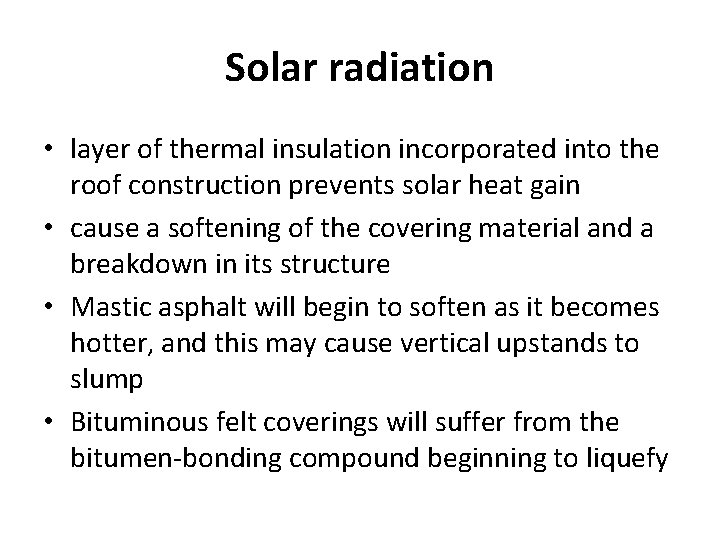 Solar radiation

• layer of thermal insulation incorporated into the roof construction prevents solar heat gain
• cause a softening of the covering material and a breakdown in its structure
• Mastic asphalt will begin to soften as it becomes hotter, and this may cause vertical upstands to slump
• Bituminous felt coverings will suffer from the bitumen-bonding compound beginning to liquefy